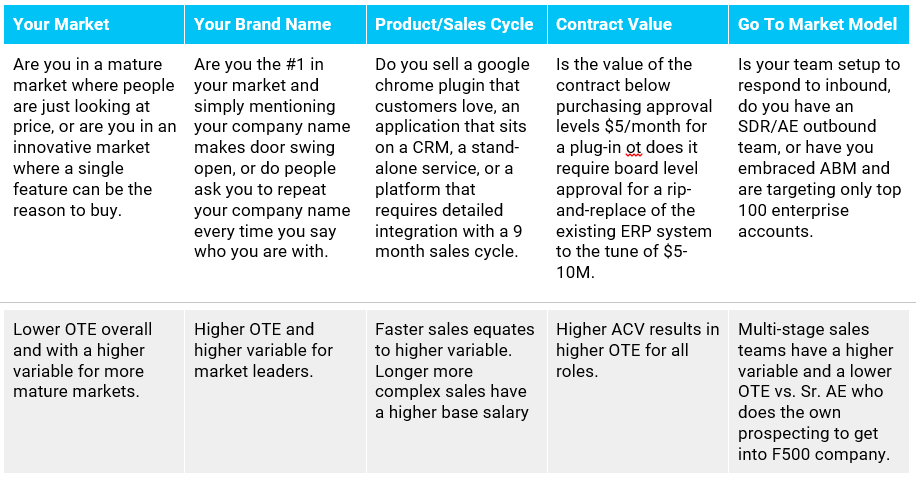 | Your Market | Your Brand Name | Product/Sales Cycle | Contract Value | Go To Market Model |
|---|---|---|---|---|
| Are you in a mature market where people are just looking at price, or are you in an innovative market where a single feature can be the reason to buy. | Are you the #1 in your market and simply mentioning your company name makes door swing open, or do people ask you to repeat your company name every time you say who you are with. | Do you sell a google chrome plugin that customers love, an application that sits on a CRM, a stand-alone service, or a platform that requires detailed integration with a 9 month sales cycle. | Is the value of the contract below purchasing approval levels $5/month for a plug-in ot does it require board level approval for a rip-and-replace of the existing ERP system to the tune of $5-10M. | Is your team setup to respond to inbound, do you have an SDR/AE outbound team, or have you embraced ABM and are targeting only top 100 enterprise accounts. |
| Lower OTE overall and with a higher variable for more mature markets. | Higher OTE and higher variable for market leaders. | Faster sales equates to higher variable. Longer more complex sales have a higher base salary | Higher ACV results in higher OTE for all roles. | Multi-stage sales teams have a higher variable and a lower OTE vs. Sr. AE who does the own prospecting to get into F500 company. |